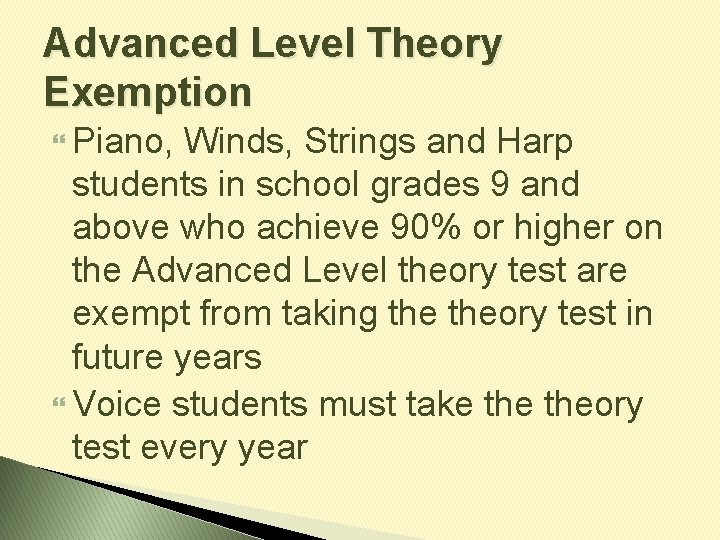 Advanced Level Theory Exemption

Piano, Winds, Strings and Harp students in school grades 9 and above who achieve 90% or higher on the Advanced Level theory test are exempt from taking the theory test in future years

Voice students must take the theory test every year